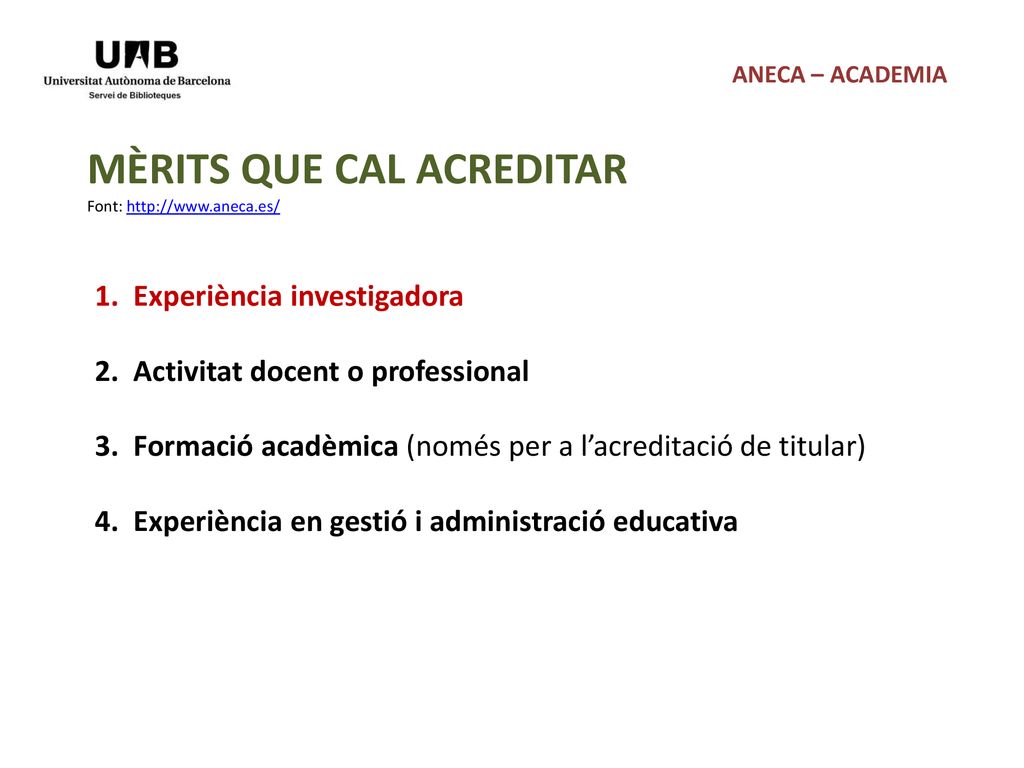 UAB
Universitat Autònoma de Barcelona
Servei de Biblioteques

ANECA – ACADEMIA

MÈRITS QUE CAL ACREDITAR
Font: http://www.aneca.es/

1. Experiència investigadora

2. Activitat docent o professional

3. Formació acadèmica (només per a l'acreditació de titular)

4. Experiència en gestió i administració educativa